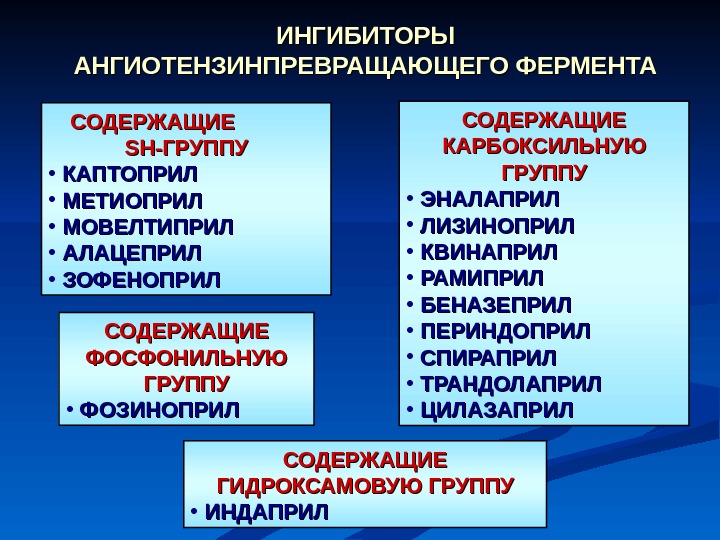 ИНГИБИТОРЫ АНГИОТЕНЗИНПРЕВРАЩАЮЩЕГО ФЕРМЕНТА

СОДЕРЖАЩИЕ SH-ГРУППУ
• КАПТОПРИЛ
• МЕТИОПРИЛ
• МОВЕЛТИПРИЛ
• АЛАЦЕПРИЛ
• ЗОФЕНОПРИЛ

СОДЕРЖАЩИЕ ФОСФОНИЛЬНУЮ ГРУППУ
• ФОЗИНОПРИЛ

СОДЕРЖАЩИЕ КАРБОКСИЛЬНУЮ ГРУППУ
• ЭНАЛАПРИЛ
• ЛИЗИНОПРИЛ
• КВИНАПРИЛ
• РАМИПРИЛ
• БЕНАЗЕПРИЛ
• ПЕРИНДОПРИЛ
• СПИРАПРИЛ
• ТРАНДОЛАПРИЛ
• ЦИЛАЗАПРИЛ

СОДЕРЖАЩИЕ ГИДРОКСАМОВУЮ ГРУППУ
• ИНДАПРИЛ